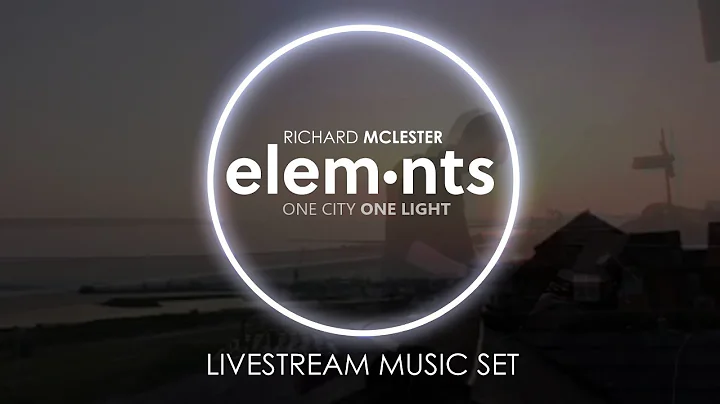 RICHARD MCLESTER

elem•nts

ONE CITY ONE LIGHT

LIVESTREAM MUSIC SET